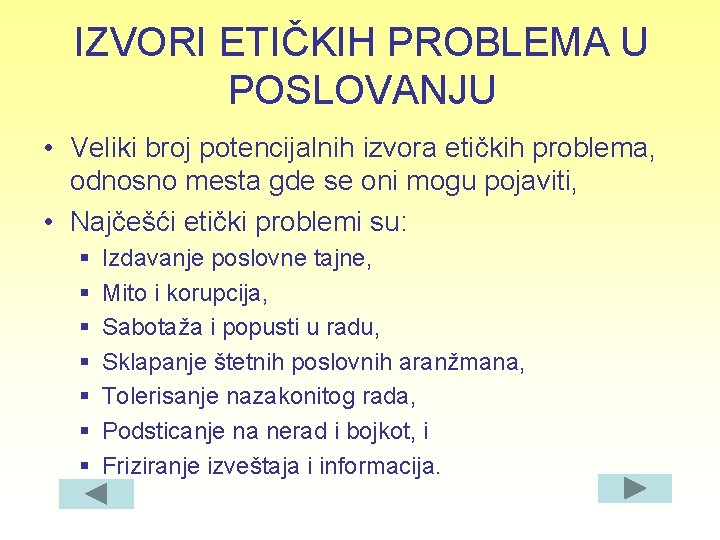 IZVORI ETIČKIH PROBLEMA U POSLOVANJU

• Veliki broj potencijalnih izvora etičkih problema, odnosno mesta gde se oni mogu pojaviti,
• Najčešći etički problemi su:
  ▪ Izdavanje poslovne tajne,
  ▪ Mito i korupcija,
  ▪ Sabotaža i popusti u radu,
  ▪ Sklapanje štetnih poslovnih aranžmana,
  ▪ Tolerisanje nazakonitog rada,
  ▪ Podsticanje na nerad i bojkot, i
  ▪ Friziranje izveštaja i informacija.